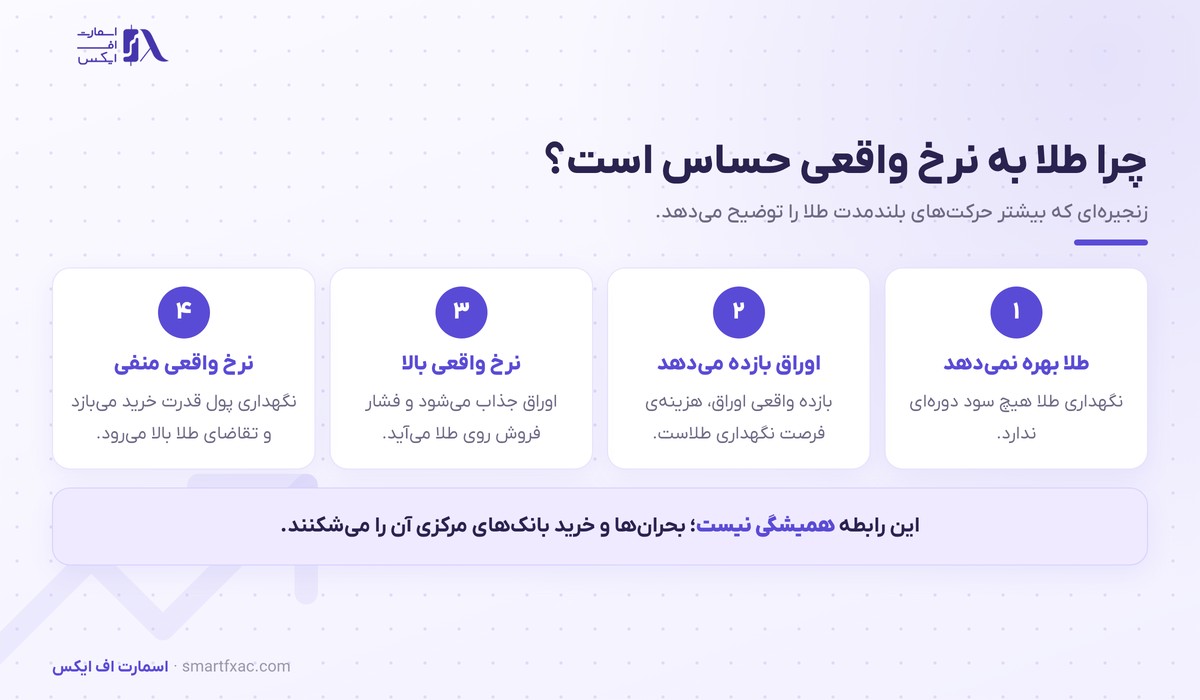 اسمارت
اف
ایکس

چرا طلا به نرخ واقعی حساس است؟

زنجیره‌ای که بیشتر حرکت‌های بلندمدت طلا را توضیح می‌دهد.

۱
طلا بهره نمی‌دهد
نگهداری طلا هیچ سود دوره‌ای ندارد.

۲
اوراق بازده می‌دهد
بازده واقعی اوراق، هزینه‌ی فرصت نگهداری طلاست.

۳
نرخ واقعی بالا
اوراق جذاب می‌شود و فشار فروش روی طلا می‌آید.

۴
نرخ واقعی منفی
نگهداری پول قدرت خرید می‌بازد و تقاضای طلا بالا می‌رود.

این رابطه همیشگی نیست؛ بحران‌ها و خرید بانک‌های مرکزی آن را می‌شکنند.

اسمارت اف ایکس · smartfxac.com